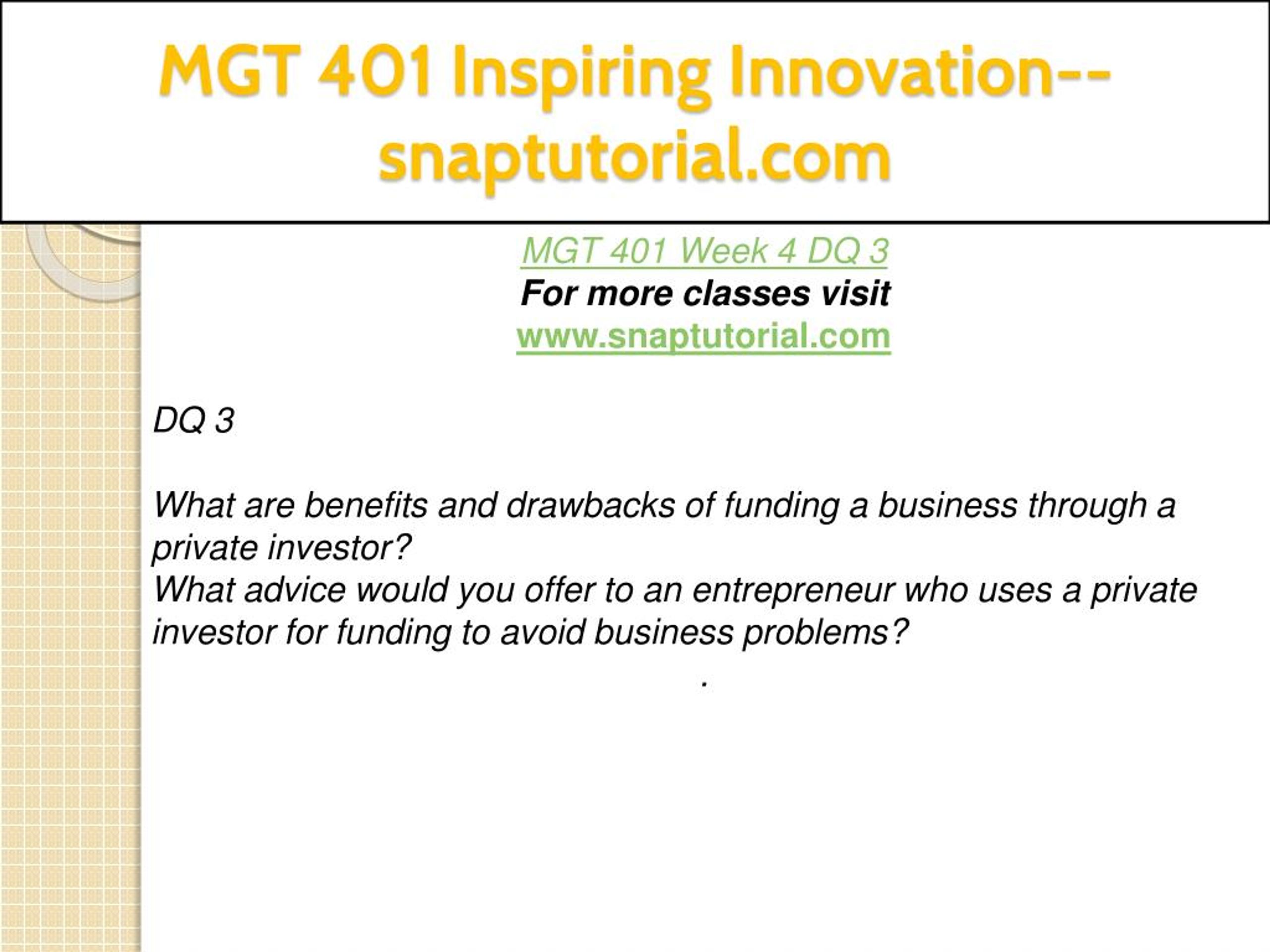 MGT 401 Inspiring Innovation--snaptutorial.com

MGT 401 Week 4 DQ 3
For more classes visit
www.snaptutorial.com

DQ 3

What are benefits and drawbacks of funding a business through a private investor?
What advice would you offer to an entrepreneur who uses a private investor for funding to avoid business problems?

.